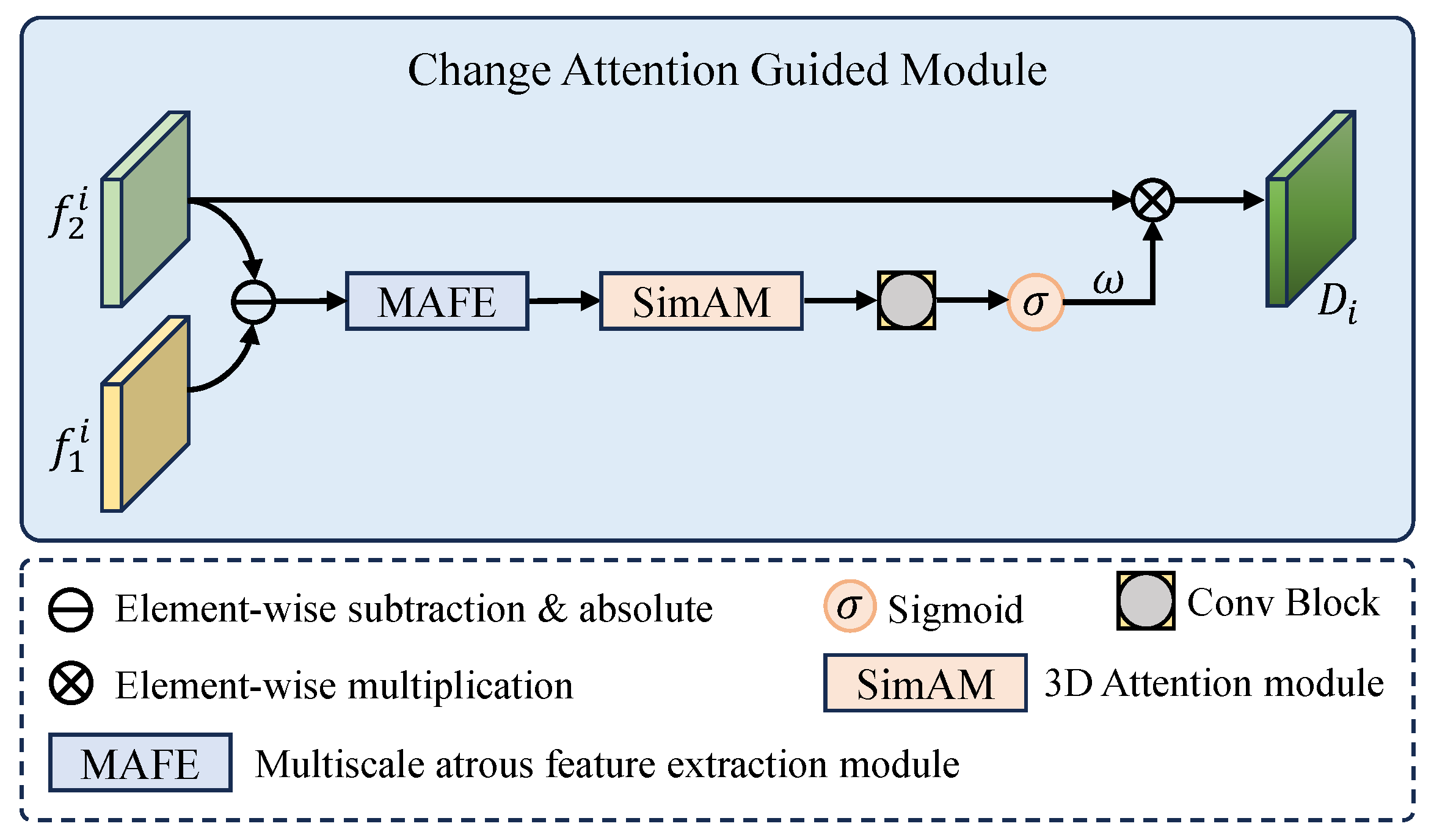 Change Attention Guided Module

$f_2^i$

$f_1^i$

MAFE

SimAM

$\sigma$

$\omega$

$D_i$

Element-wise subtraction & absolute

$\sigma$ Sigmoid

Conv Block

Element-wise multiplication

SimAM 3D Attention module

MAFE Multiscale atrous feature extraction module